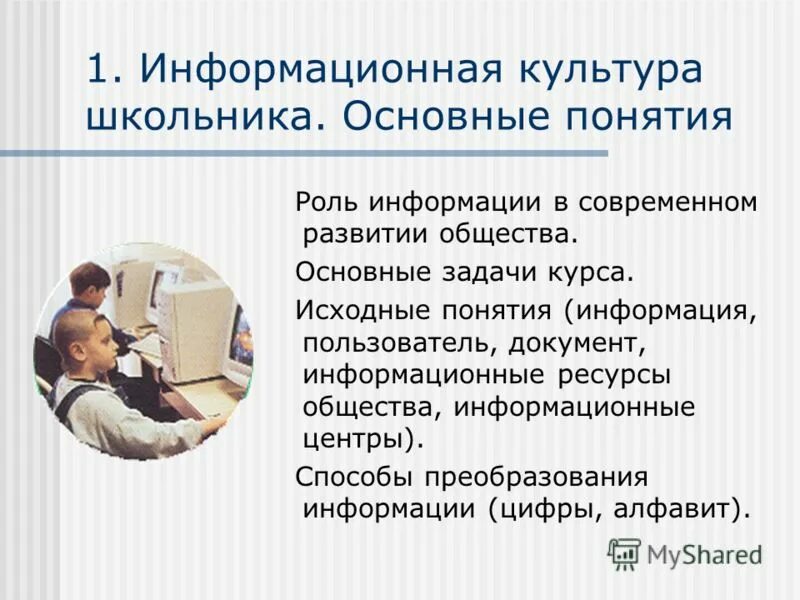 1. Информационная культура школьника. Основные понятия

Роль информации в современном развитии общества.

Основные задачи курса.

Исходные понятия (информация, пользователь, документ, информационные ресурсы общества, информационные центры).

Способы преобразования информации (цифры, алфавит).

MyShared